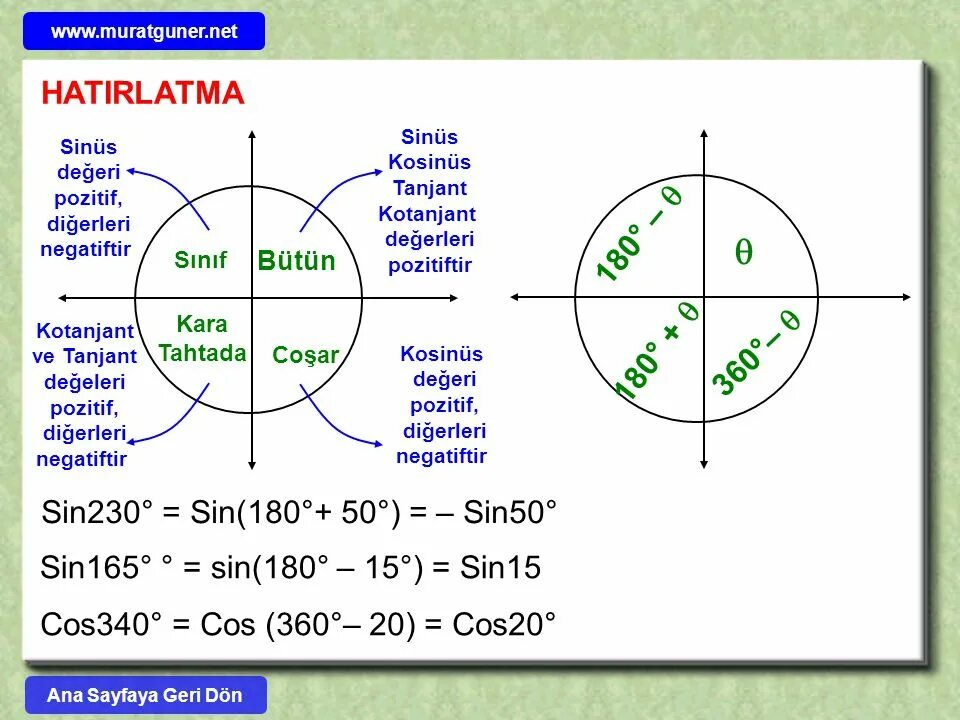 www.muratguner.net

HATIRLATMA

Sinüs değeri pozitif, diğerleri negatiftir

Sinüs Kosinüs Tanjant Kotanjant değerleri pozitiftir

Sınıf

Bütün

Kara Tahtada

Coşar

Kotanjant ve Tanjant değeleri pozitif, diğerleri negatiftir

Kosinüs değeri pozitif, diğerleri negatiftir

$180° - \theta$

$\theta$

$180° + \theta$

$360° - \theta$

Sin230° = Sin(180°+ 50°) = – Sin50°

Sin165° ° = sin(180° – 15°) = Sin15

Cos340° = Cos (360°– 20) = Cos20°

Ana Sayfaya Geri Dön